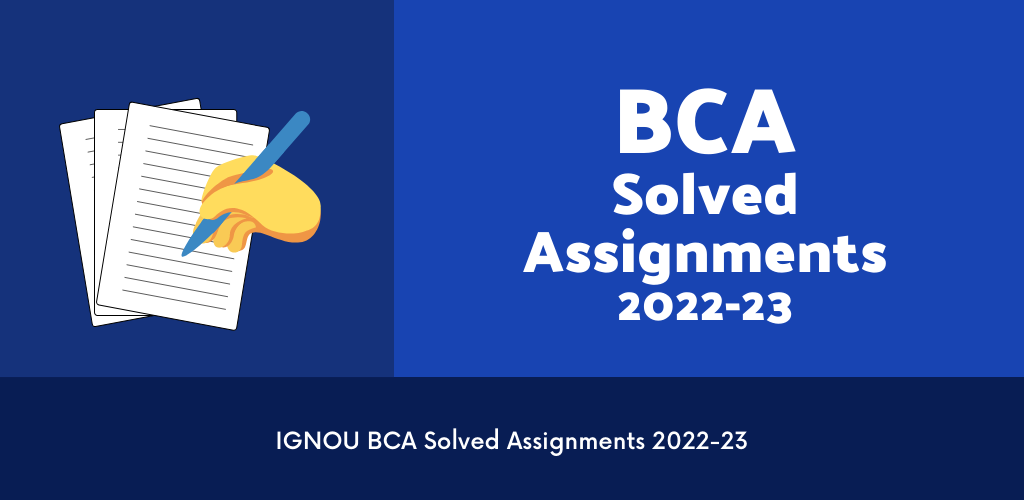 BCA
Solved
Assignments
2022-23

IGNOU BCA Solved Assignments 2022-23